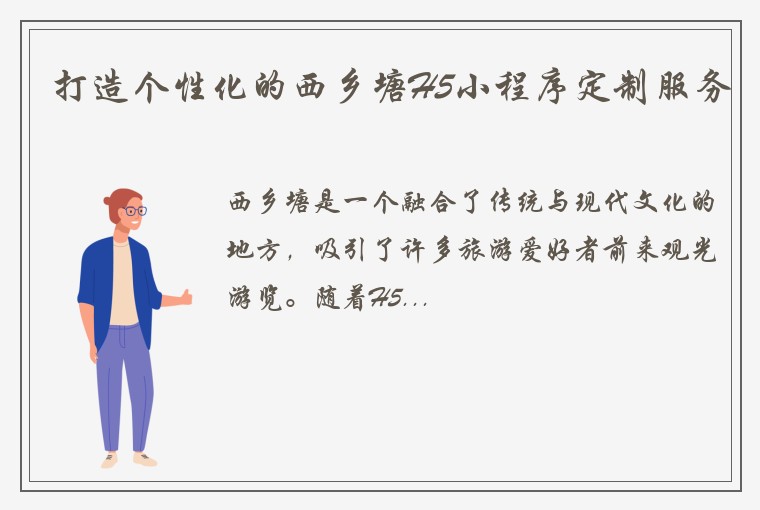 打造个性化的西乡塘H5小程序定制服务

西乡塘是一个融合了传统与现代文化的地方，吸引了许多旅游爱好者前来观光游览。随着H5...